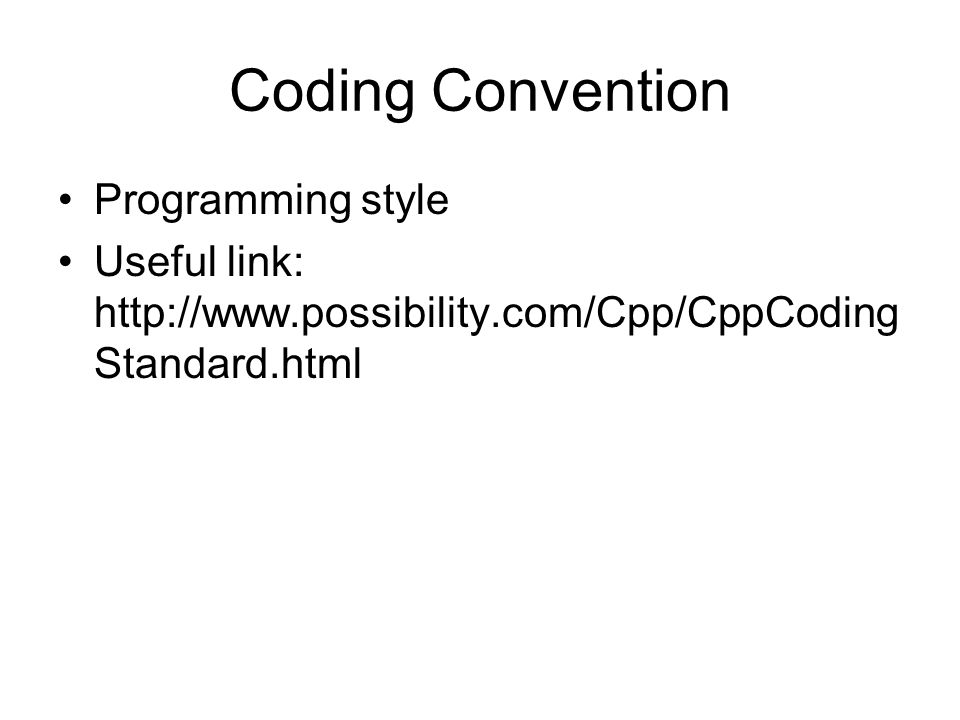 Coding Convention

• Programming style
• Useful link: http://www.possibility.com/Cpp/CppCodingStandard.html